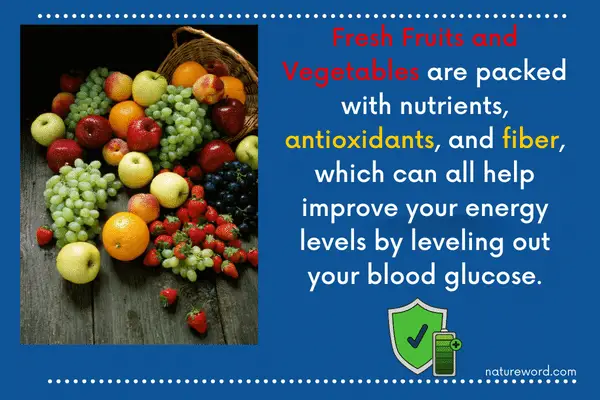 Fresh Fruits and Vegetables are packed with nutrients, antioxidants, and fiber, which can all help improve your energy levels by leveling out your blood glucose.

natureword.com